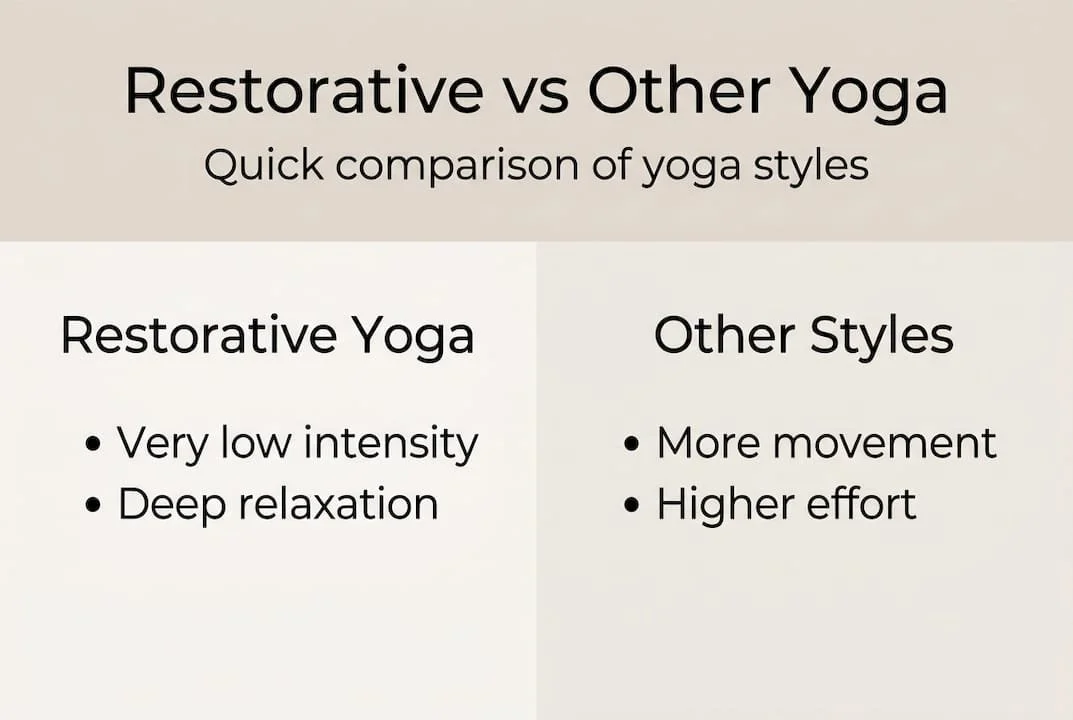 Restorative vs Other Yoga

Quick comparison of yoga styles

Restorative Yoga

• Very low intensity
• Deep relaxation

Other Styles

• More movement
• Higher effort